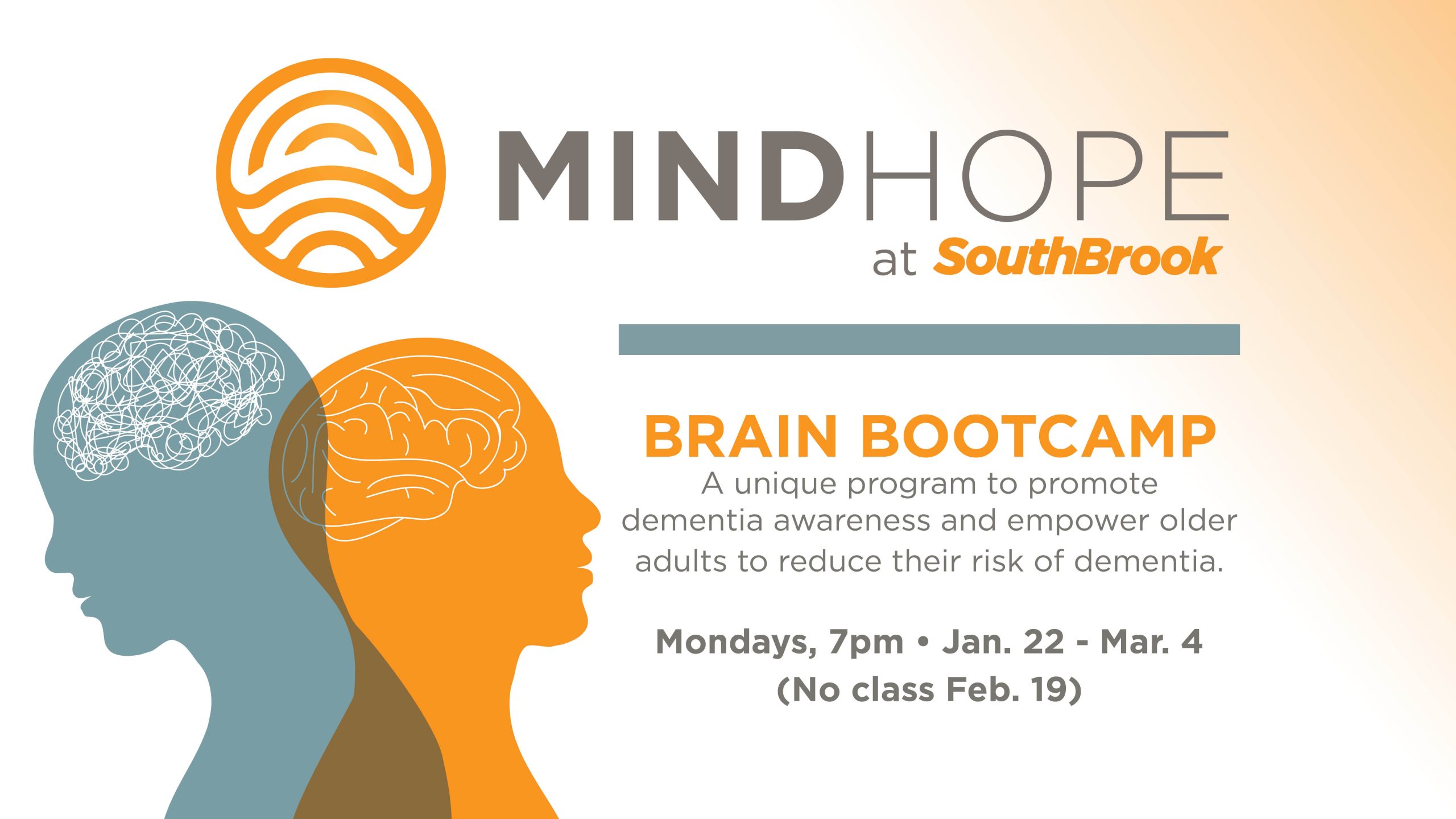 MINDHOPE
at SouthBrook

BRAIN BOOTCAMP
A unique program to promote dementia awareness and empower older adults to reduce their risk of dementia.

Mondays, 7pm • Jan. 22 - Mar. 4
(No class Feb. 19)